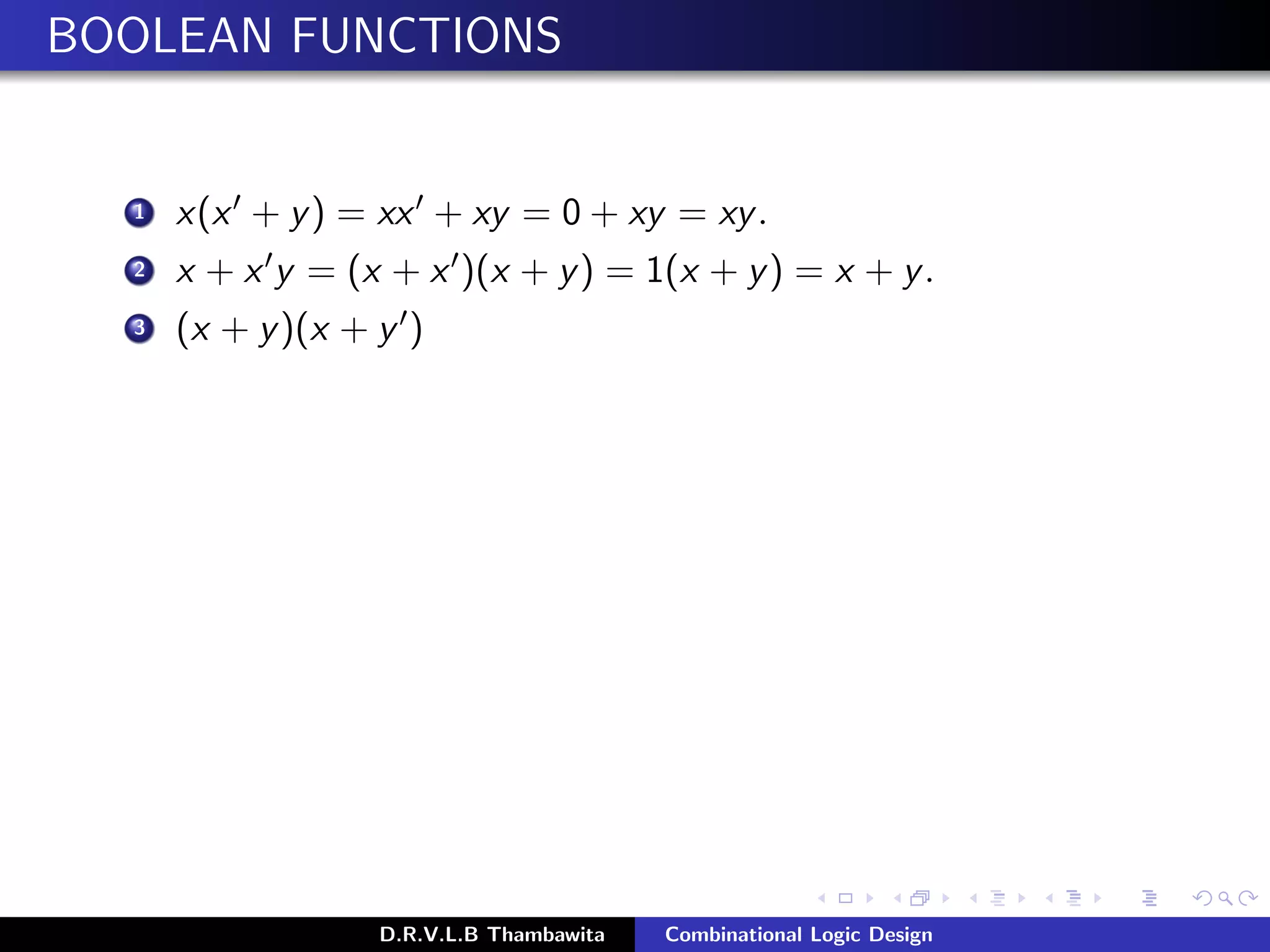 BOOLEAN FUNCTIONS

1 $x(x' + y) = xx' + xy = 0 + xy = xy.$

2 $x + x'y = (x + x')(x + y) = 1(x + y) = x + y.$

3 $(x + y)(x + y')$

D.R.V.L.B Thambawita Combinational Logic Design